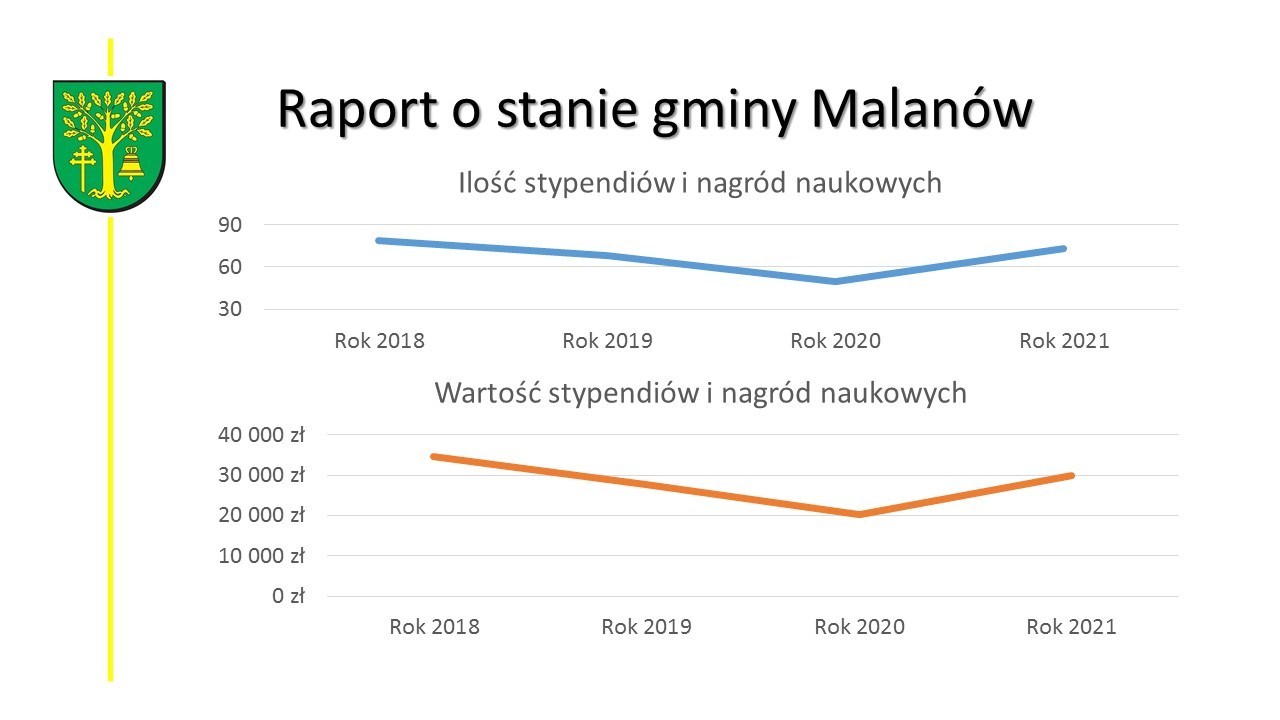 Raport o stanie gminy Malanów

Ilość stypendiów i nagród naukowych

90
60
30

Rok 2018
Rok 2019
Rok 2020
Rok 2021

Wartość stypendiów i nagród naukowych

40 000 zł
30 000 zł
20 000 zł
10 000 zł
0 zł

Rok 2018
Rok 2019
Rok 2020
Rok 2021